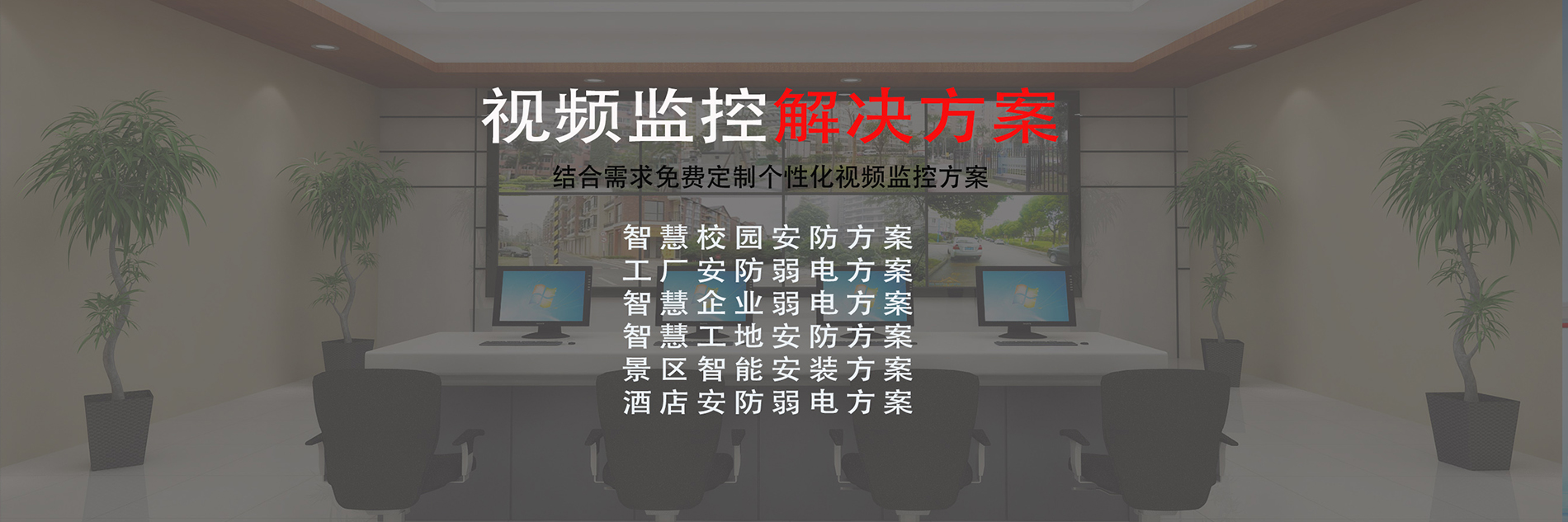 视频监控解决方案

结合需求免费定制个性化视频监控方案

智慧校园安防方案
工厂安防弱电方案
智慧企业弱电方案
智慧工地安防方案
景区智能安装方案
酒店安防弱电方案